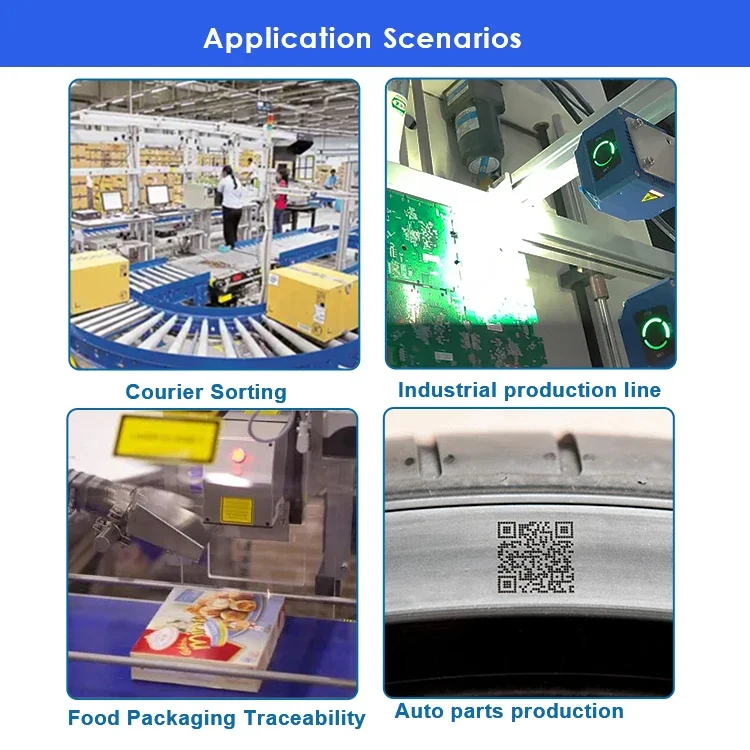 Application Scenarios

Courier Sorting

Industrial production line

Food Packaging Traceability

Auto parts production